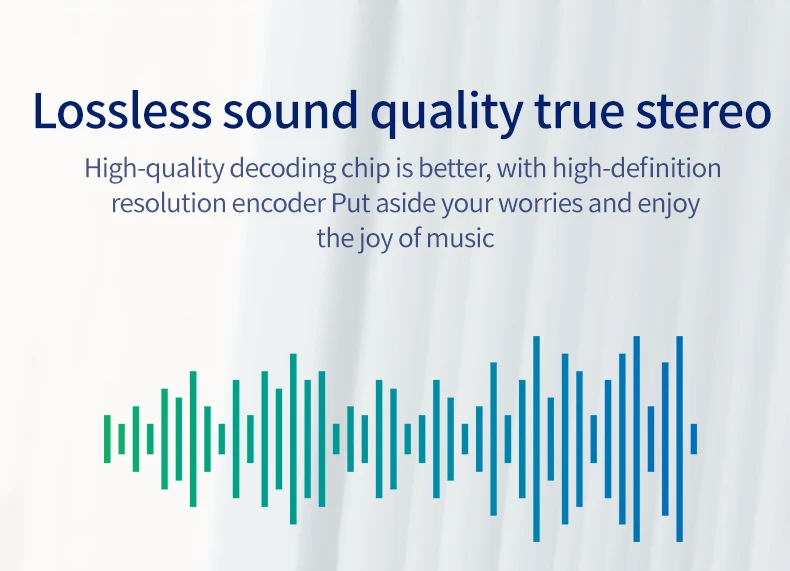 Lossless sound quality true stereo

High-quality decoding chip is better, with high-definition resolution encoder Put aside your worries and enjoy the joy of music